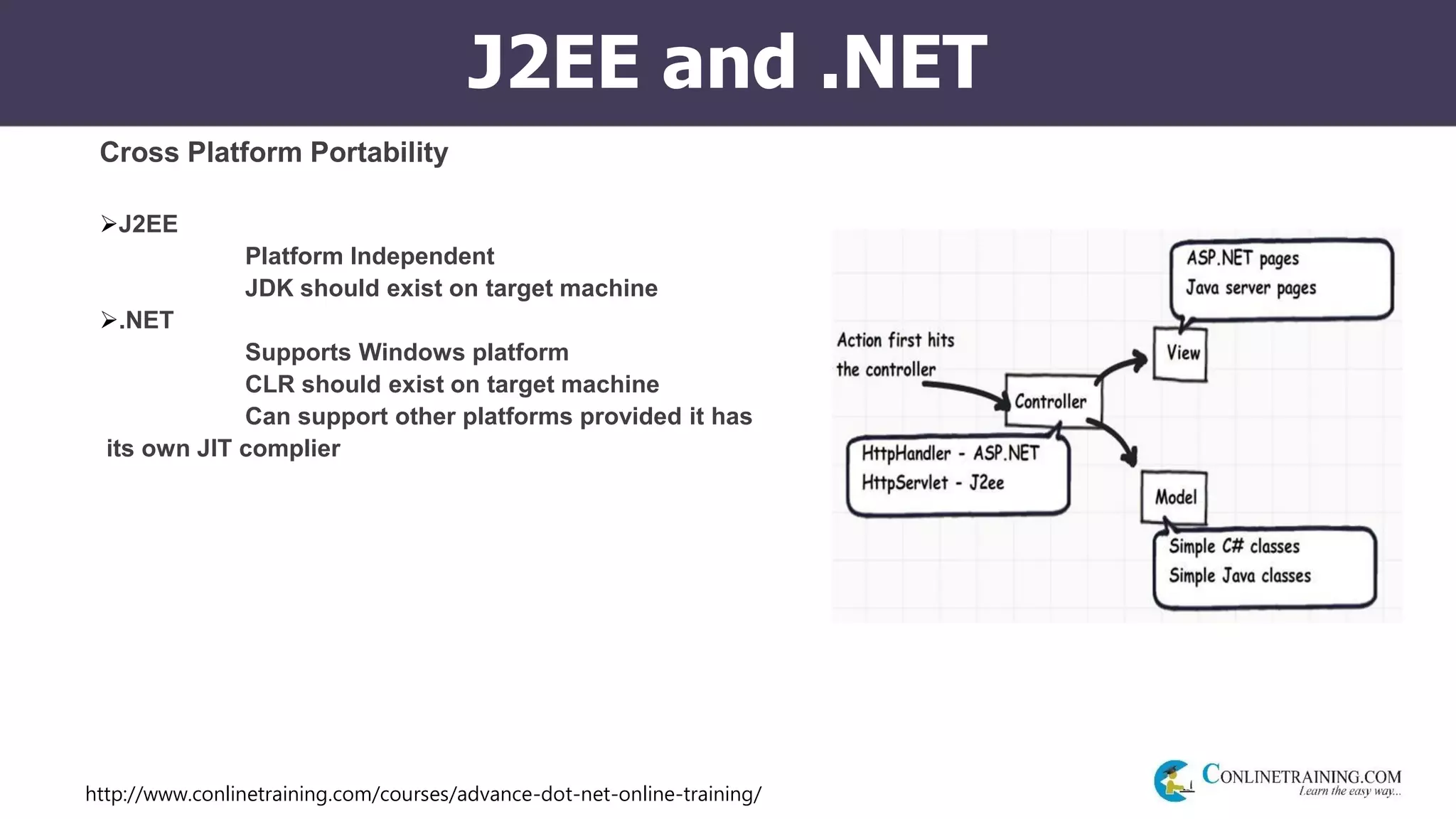 J2EE and .NET

Cross Platform Portability

➢J2EE

Platform Independent

JDK should exist on target machine

➢.NET

Supports Windows platform

CLR should exist on target machine

Can support other platforms provided it has its own JIT complier

ASP.NET pages
Java server pages

Action first hits the controller

View

Controller

HttpHandler - ASP.NET
HttpServlet - J2ee

Model

Simple C# classes
Simple Java classes

http://www.conlinetraining.com/courses/advance-dot-net-online-training/

CONLINETRAINING.COM
Learn the easy way...